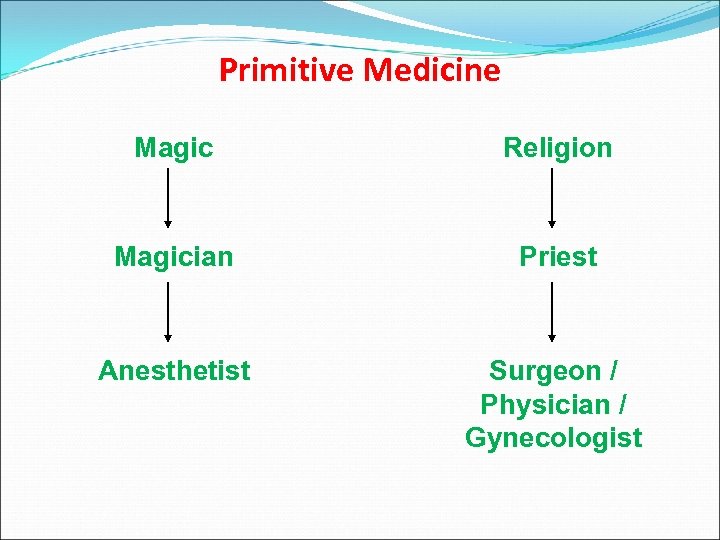 Primitive Medicine

Magic

Magician

Anesthetist

Religion

Priest

Surgeon / Physician / Gynecologist